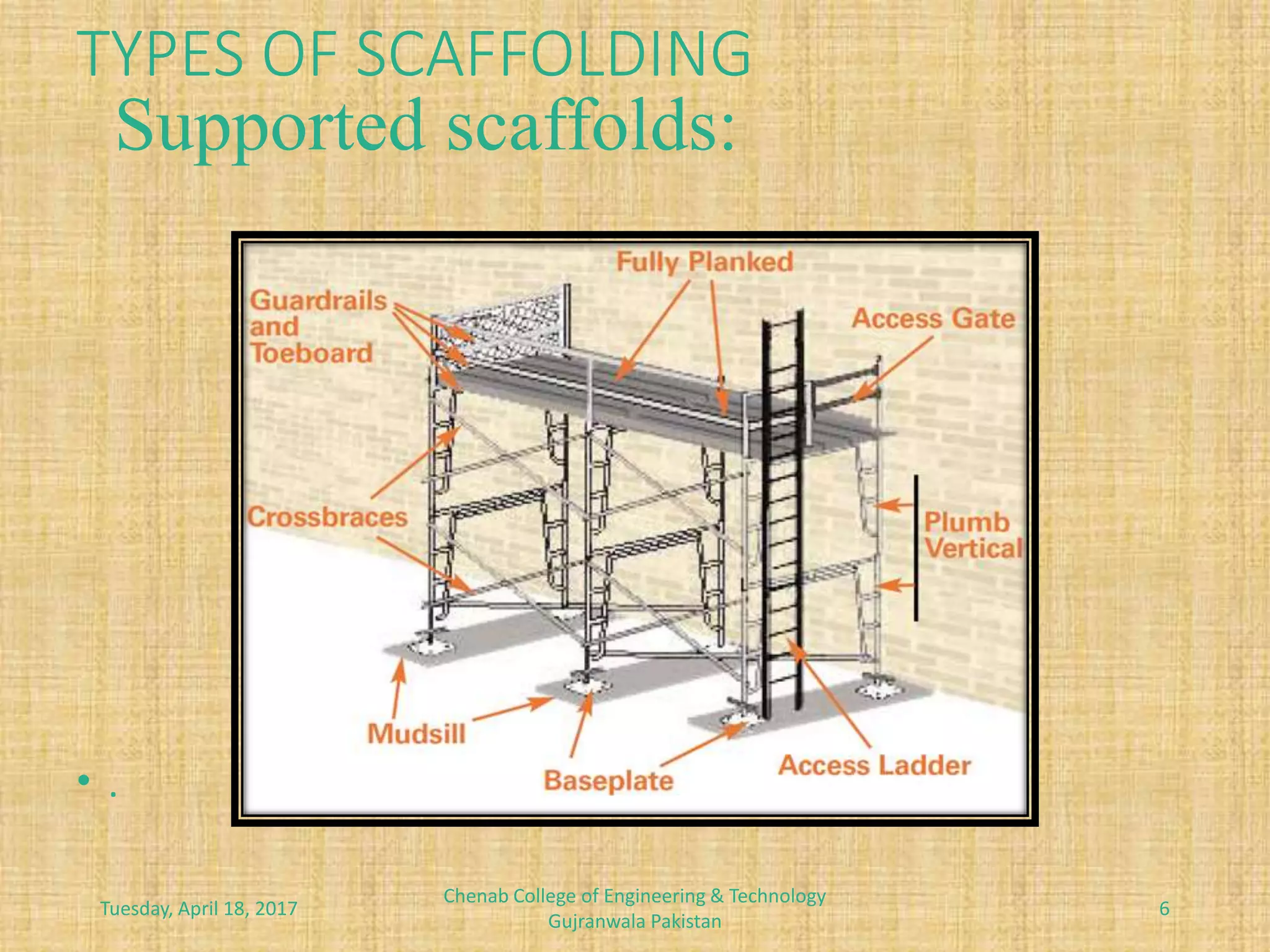 TYPES OF SCAFFOLDING
Supported scaffolds:

Fully Planked
Guardrails and Toeboard
Access Gate
Crossbraces
Plumb Vertical
Mudsill
Baseplate
Access Ladder

• .

Tuesday, April 18, 2017
Chenab College of Engineering & Technology Gujranwala Pakistan
6